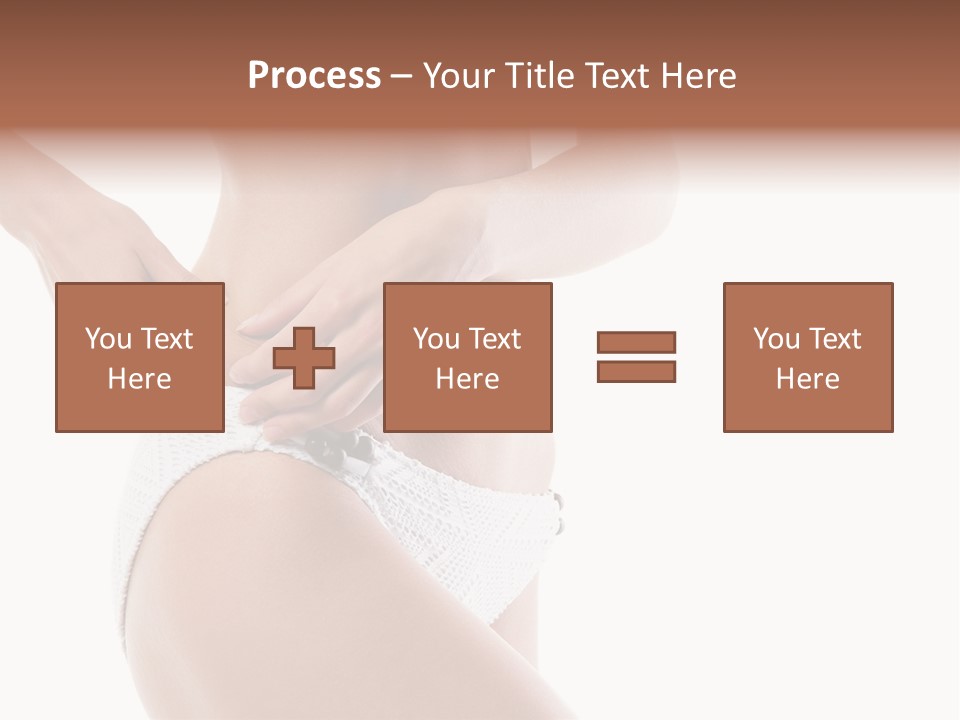 Process – Your Title Text Here

You Text Here

You Text Here

You Text Here